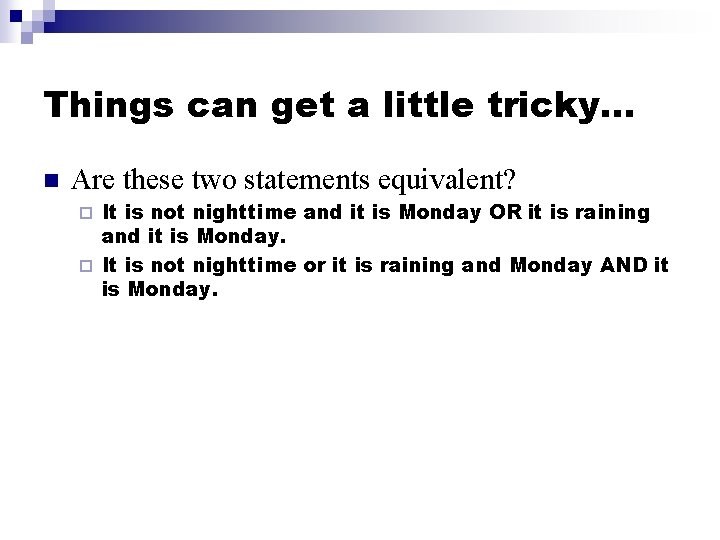 Things can get a little tricky…

Are these two statements equivalent?

It is not nighttime and it is Monday OR it is raining and it is Monday.

It is not nighttime or it is raining and Monday AND it is Monday.